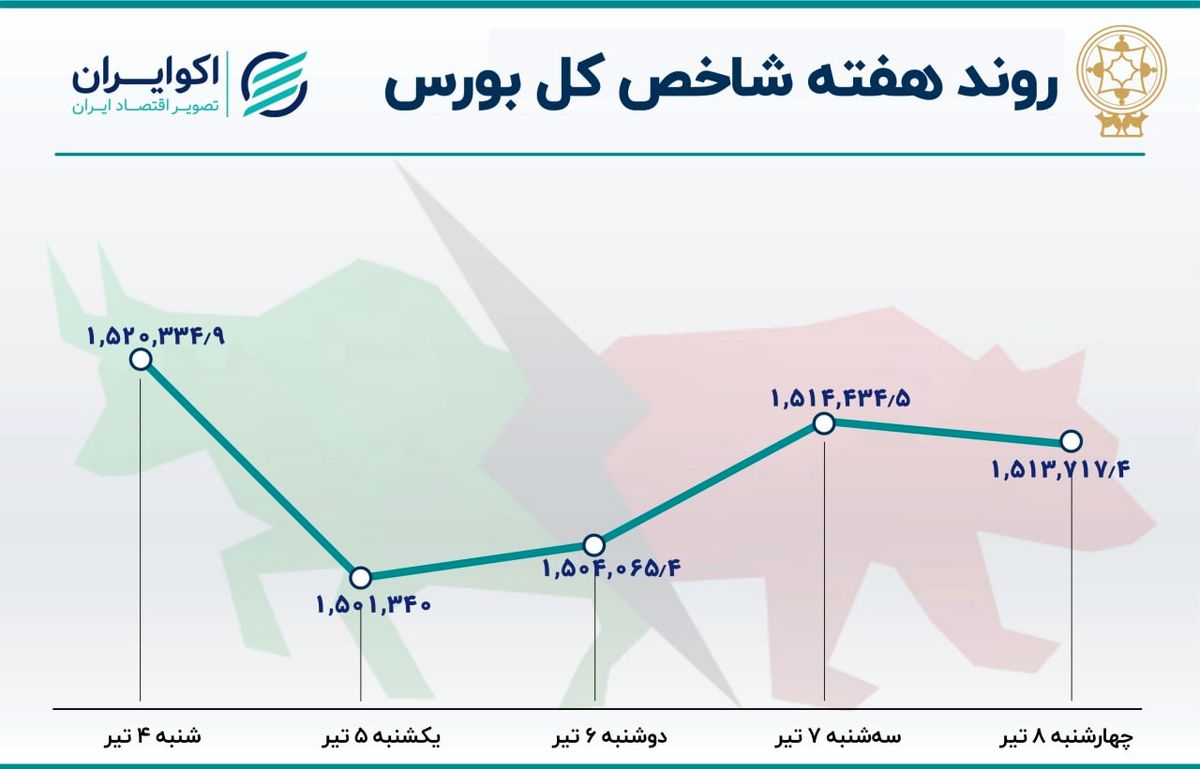 روند هفته شاخص کل بورس

اکوایران
تصویر اقتصاد ایران

۱,۵۲۰,۳۳۴/۹
۱,۵۰۱,۳۴۰
۱,۵۰۴,۰۶۵/۴
۱,۵۱۴,۴۳۴/۵
۱,۵۱۳,۷۱۷/۴

شنبه ۴ تیر
یکشنبه ۵ تیر
دوشنبه ۶ تیر
سه‌شنبه ۷ تیر
چهارشنبه ۸ تیر